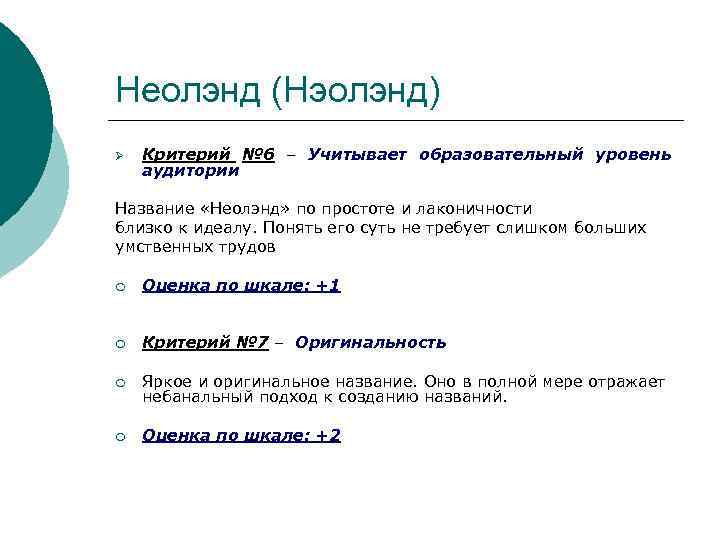 Неолэнд (Нэолэнд)

Критерий №6 – Учитывает образовательный уровень аудитории

Название «Неолэнд» по простоте и лаконичности близко к идеалу. Понять его суть не требует слишком больших умственных трудов

Оценка по шкале: +1

Критерий №7 – Оригинальность

Яркое и оригинальное название. Оно в полной мере отражает небанальный подход к созданию названий.

Оценка по шкале: +2